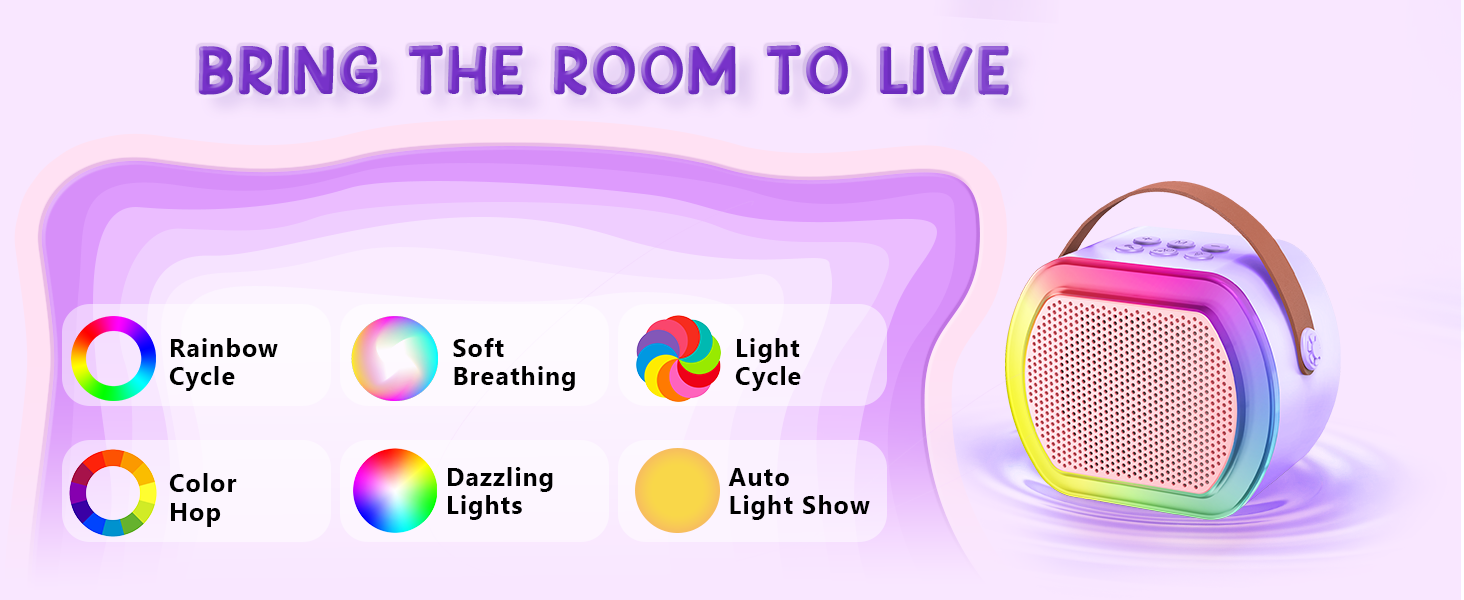 BRING THE ROOM TO LIVE

Rainbow Cycle

Soft Breathing

Light Cycle

Color Hop

Dazzling Lights

Auto Light Show